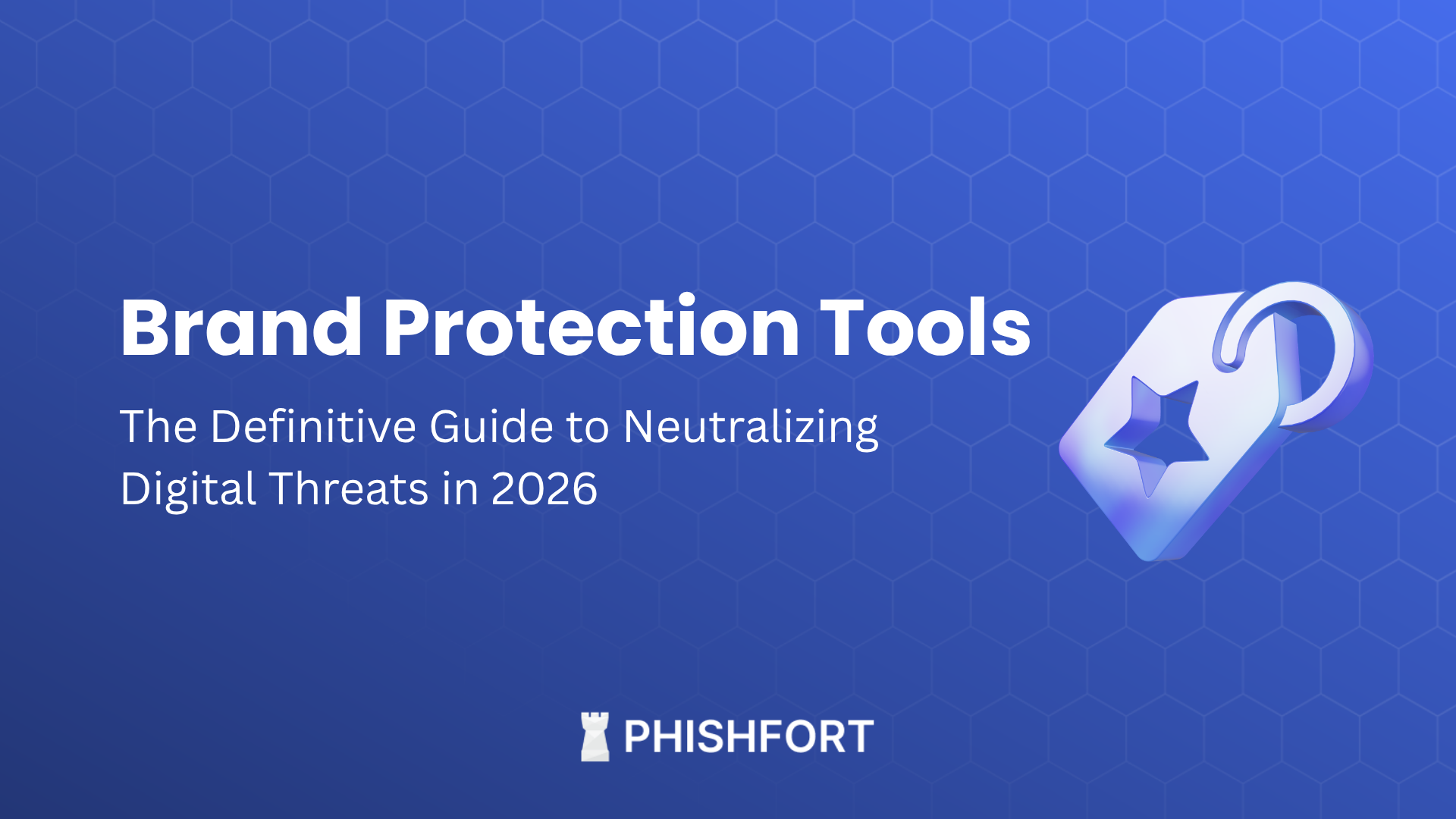 Brand Protection Tools

The Definitive Guide to Neutralizing Digital Threats in 2026

PHISHFORT